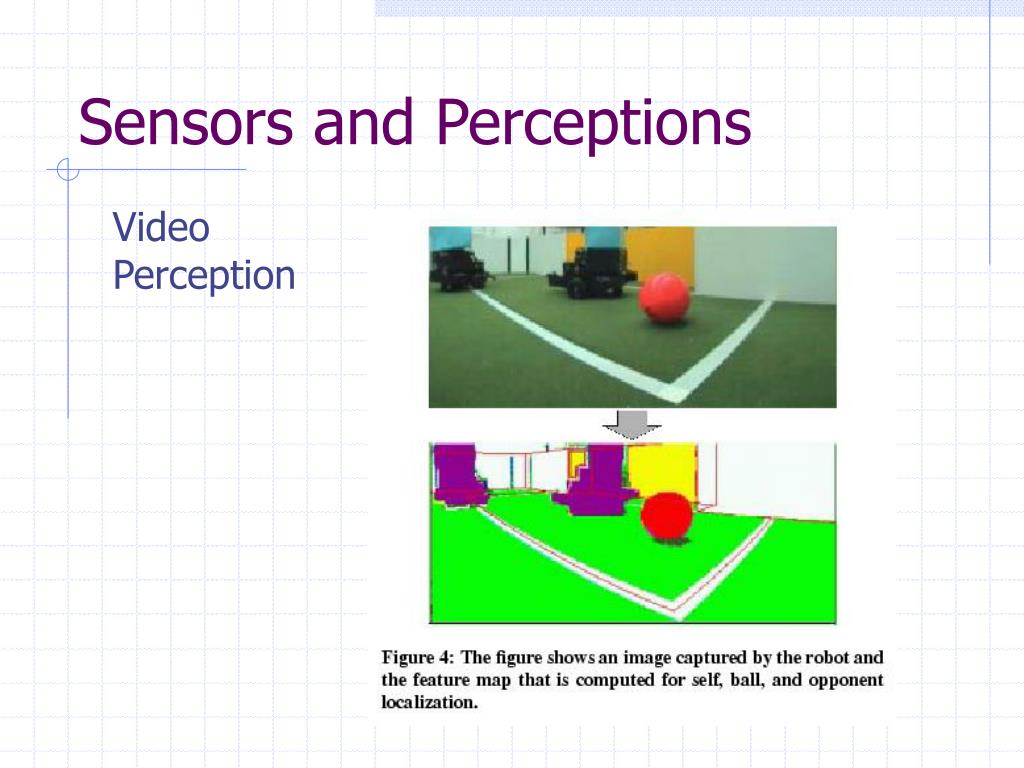 Sensors and Perceptions

Video Perception

Figure 4: The figure shows an image captured by the robot and the feature map that is computed for self, ball, and opponent localization.